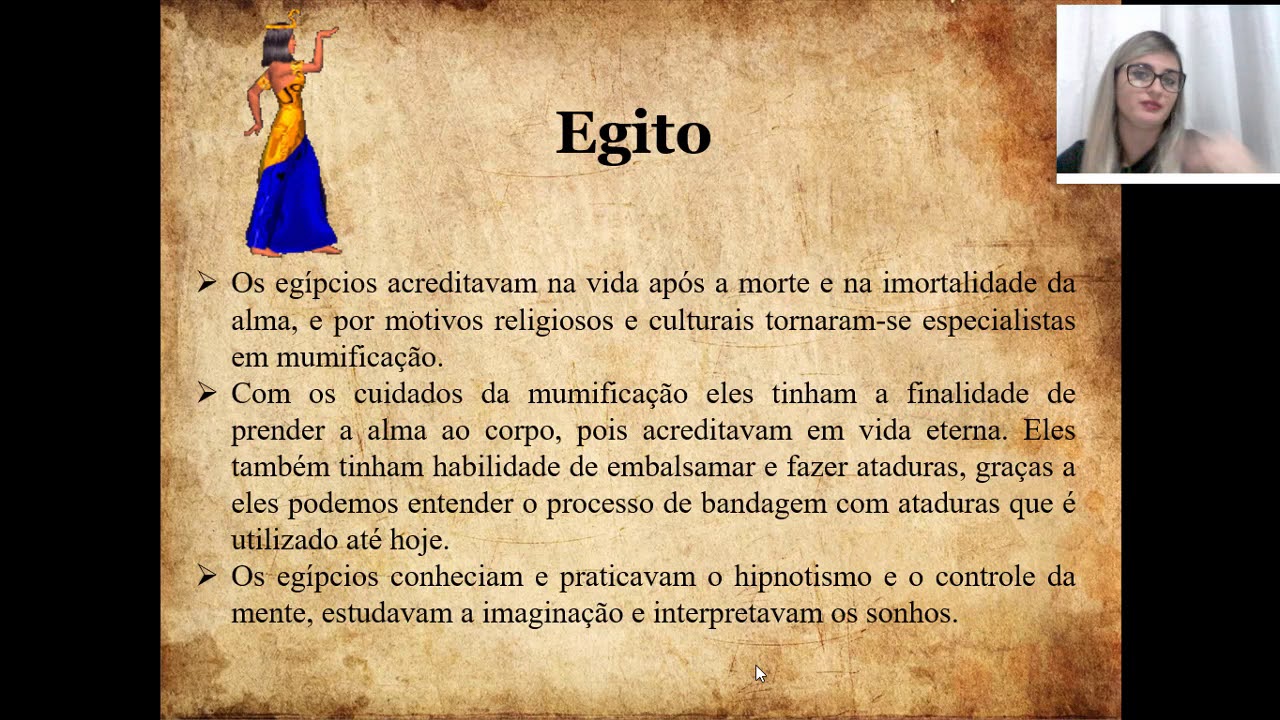 Egito

➢ Os egípcios acreditavam na vida após a morte e na imortalidade da alma, e por motivos religiosos e culturais tornaram-se especialistas em mumificação.
➢ Com os cuidados da mumificação eles tinham a finalidade de prender a alma ao corpo, pois acreditavam em vida eterna. Eles também tinham habilidade de embalsamar e fazer ataduras, graças a eles podemos entender o processo de bandagem com ataduras que é utilizado até hoje.
➢ Os egípcios conheciam e praticavam o hipnotismo e o controle da mente, estudavam a imaginação e interpretavam os sonhos.